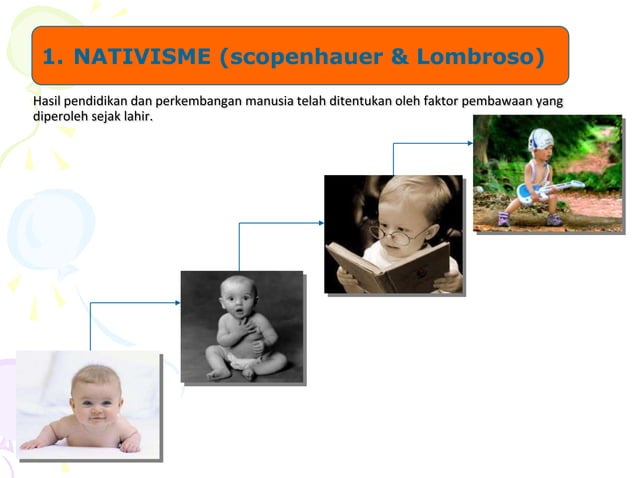 1. NATIVISME (scopenhauer & Lombroso)

Hasil pendidikan dan perkembangan manusia telah ditentukan oleh faktor pembawaan yang diperoleh sejak lahir.